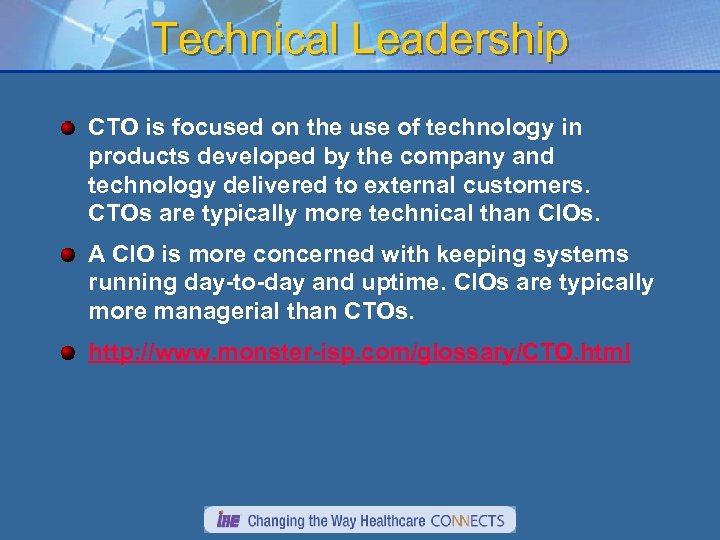 Technical Leadership

CTO is focused on the use of technology in products developed by the company and technology delivered to external customers. CTOs are typically more technical than CIOs.

A CIO is more concerned with keeping systems running day-to-day and uptime. CIOs are typically more managerial than CTOs.

http://www.monster-isp.com/glossary/CTO.html

IHE Changing the Way Healthcare CONNECTS